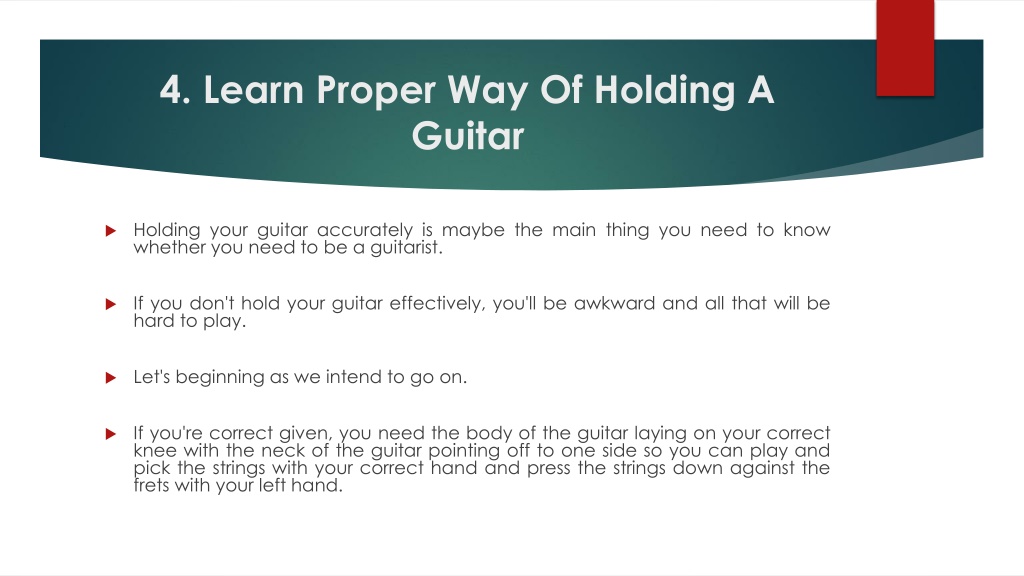 4. Learn Proper Way Of Holding A Guitar

Holding your guitar accurately is maybe the main thing you need to know whether you need to be a guitarist.

If you don't hold your guitar effectively, you'll be awkward and all that will be hard to play.

Let's beginning as we intend to go on.

If you're correct given, you need the body of the guitar laying on your correct knee with the neck of the guitar pointing off to one side so you can play and pick the strings with your correct hand and press the strings down against the frets with your left hand.